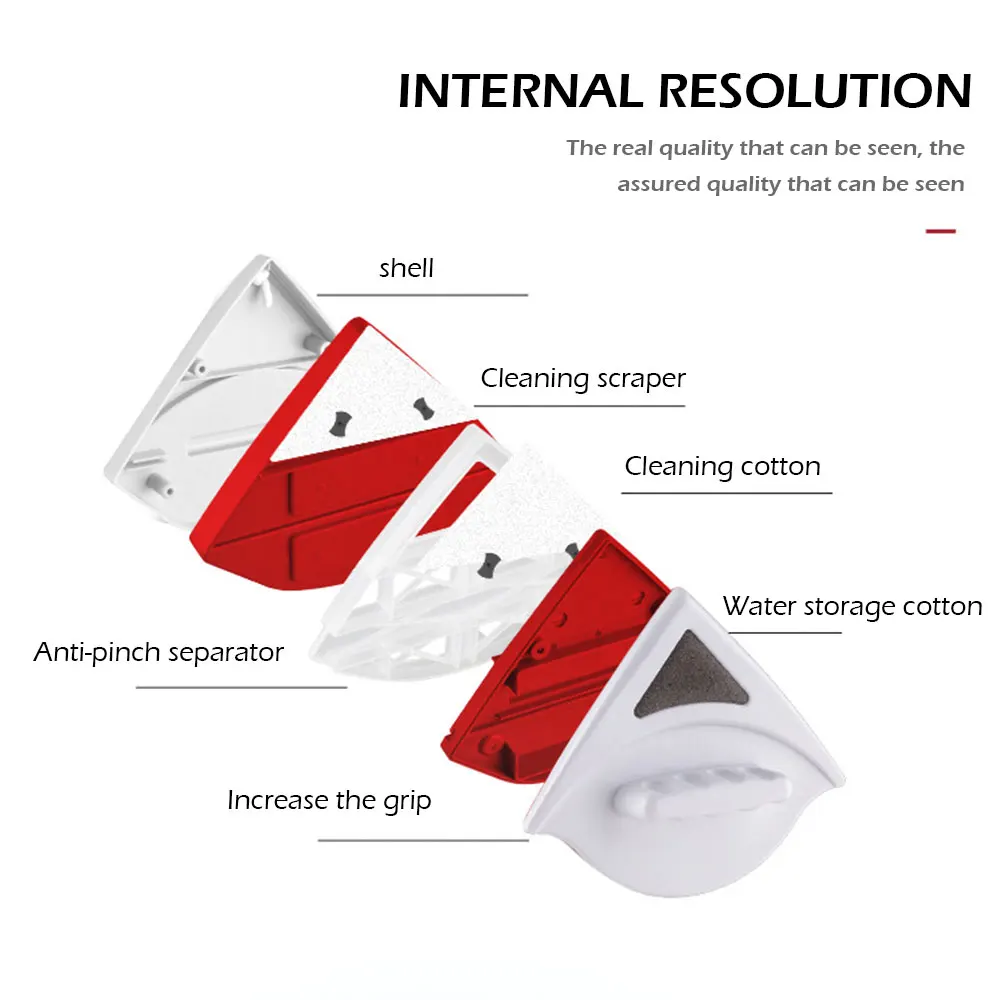 INTERNAL RESOLUTION

The real quality that can be seen, the assured quality that can be seen

shell

Cleaning scraper

Cleaning cotton

Water storage cotton

Anti-pinch separator

Increase the grip